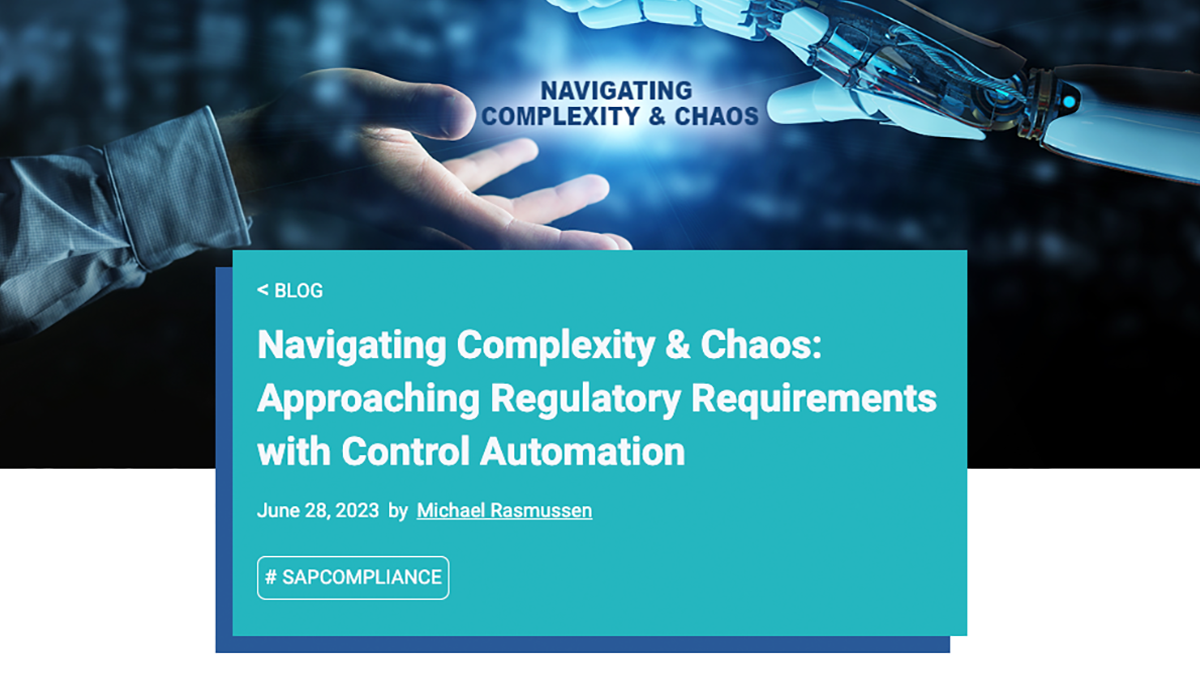 NAVIGATING
COMPLEXITY & CHAOS

< BLOG

Navigating Complexity & Chaos: Approaching Regulatory Requirements with Control Automation

June 28, 2023 by Michael Rasmussen

# SAPCOMPLIANCE